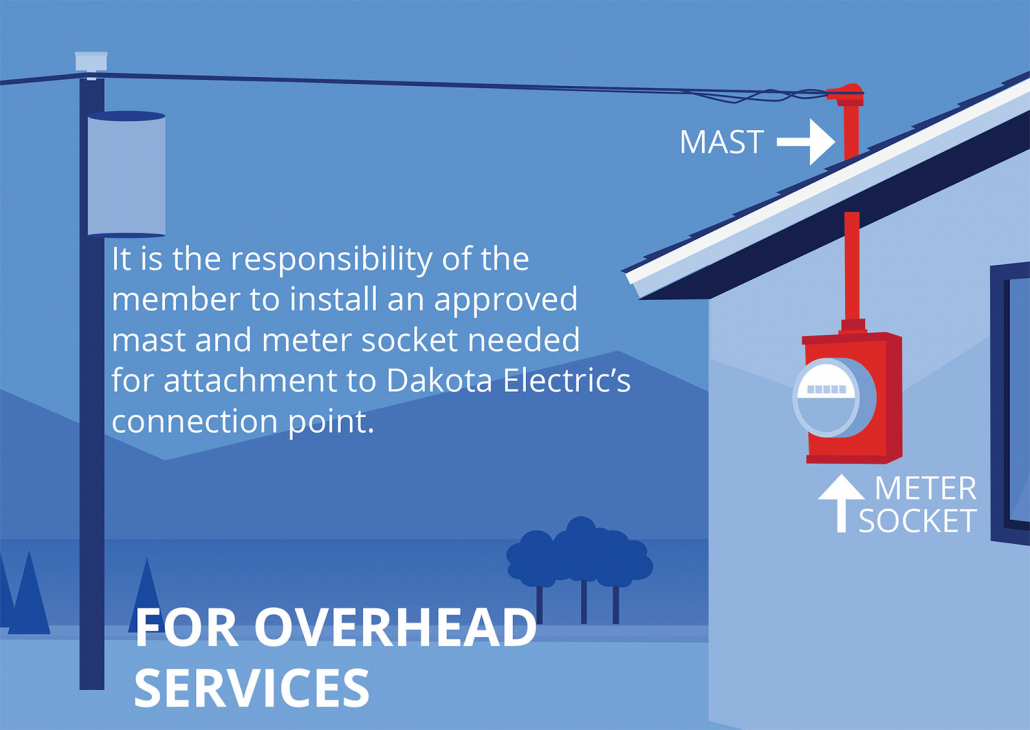 MAST

It is the responsibility of the member to install an approved mast and meter socket needed for attachment to Dakota Electric's connection point.

METER SOCKET

FOR OVERHEAD SERVICES